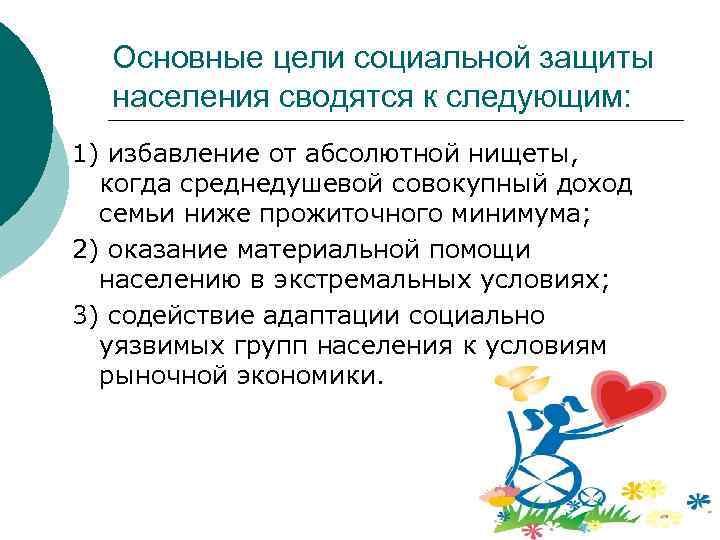 Основные цели социальной защиты населения сводятся к следующим:

1) избавление от абсолютной нищеты, когда среднедушевой совокупный доход семьи ниже прожиточного минимума;

2) оказание материальной помощи населению в экстремальных условиях;

3) содействие адаптации социально уязвимых групп населения к условиям рыночной экономики.